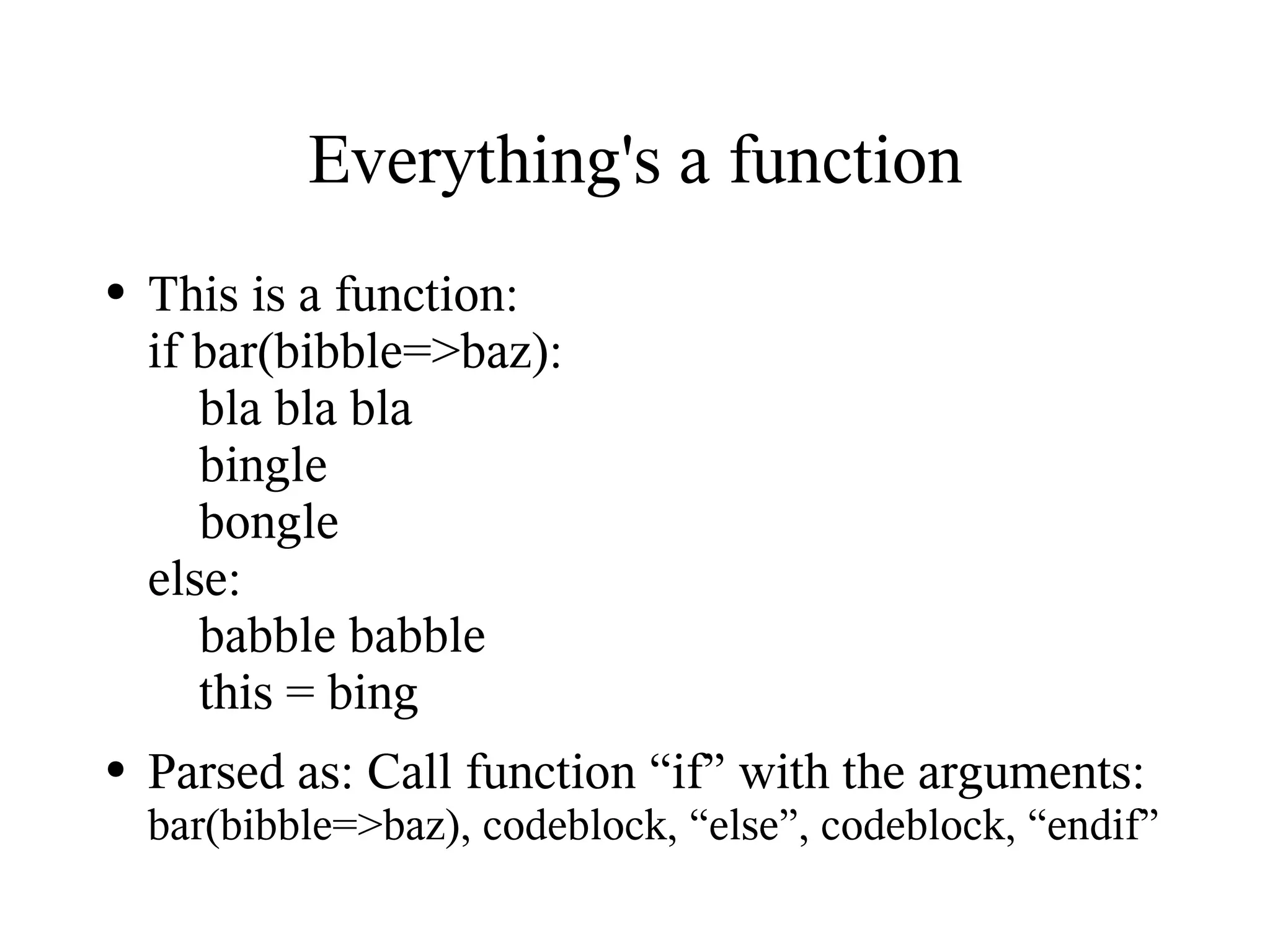 Everything's a function

• This is a function:
if bar(bibble=>baz):
    bla bla bla
    bingle
    bongle
else:
    babble babble
    this = bing

• Parsed as: Call function “if” with the arguments:
bar(bibble=>baz), codeblock, “else”, codeblock, “endif”